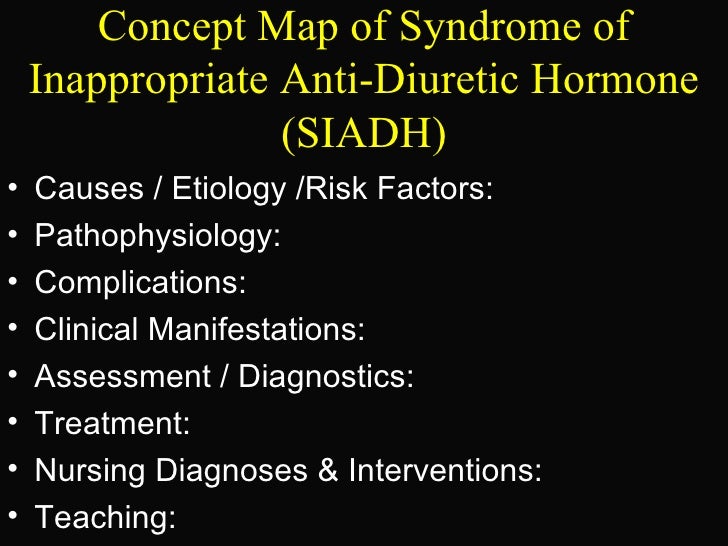 Concept Map of Syndrome of Inappropriate Anti-Diuretic Hormone (SIADH)

• Causes / Etiology /Risk Factors:
• Pathophysiology:
• Complications:
• Clinical Manifestations:
• Assessment / Diagnostics:
• Treatment:
• Nursing Diagnoses & Interventions:
• Teaching: